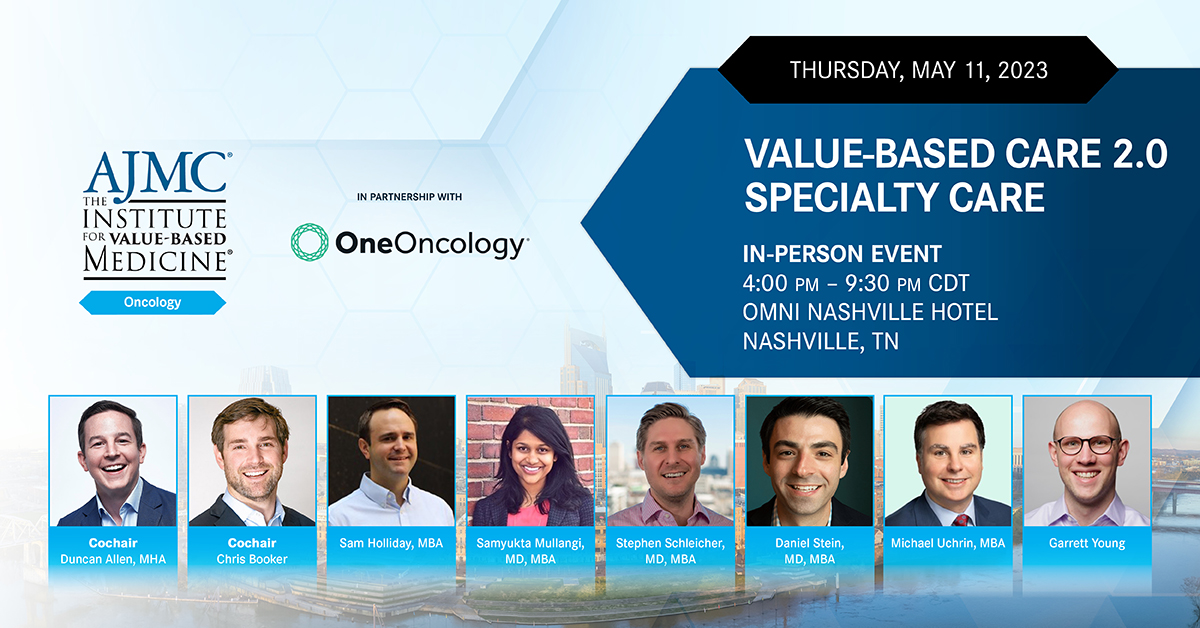 AJMC®
THE INSTITUTE FOR VALUE-BASED MEDICINE®
Oncology

IN PARTNERSHIP WITH
OneOncology®

THURSDAY, MAY 11, 2023

VALUE-BASED CARE 2.0 SPECIALTY CARE

IN-PERSON EVENT
4:00 PM – 9:30 PM CDT
OMNI NASHVILLE HOTEL
NASHVILLE, TN

Cochair
Duncan Allen, MHA

Cochair
Chris Booker

Sam Holliday, MBA

Samyukta Mullangi, MD, MBA

Stephen Schleicher, MD, MBA

Daniel Stein, MD, MBA

Michael Uchrin, MBA

Garrett Young